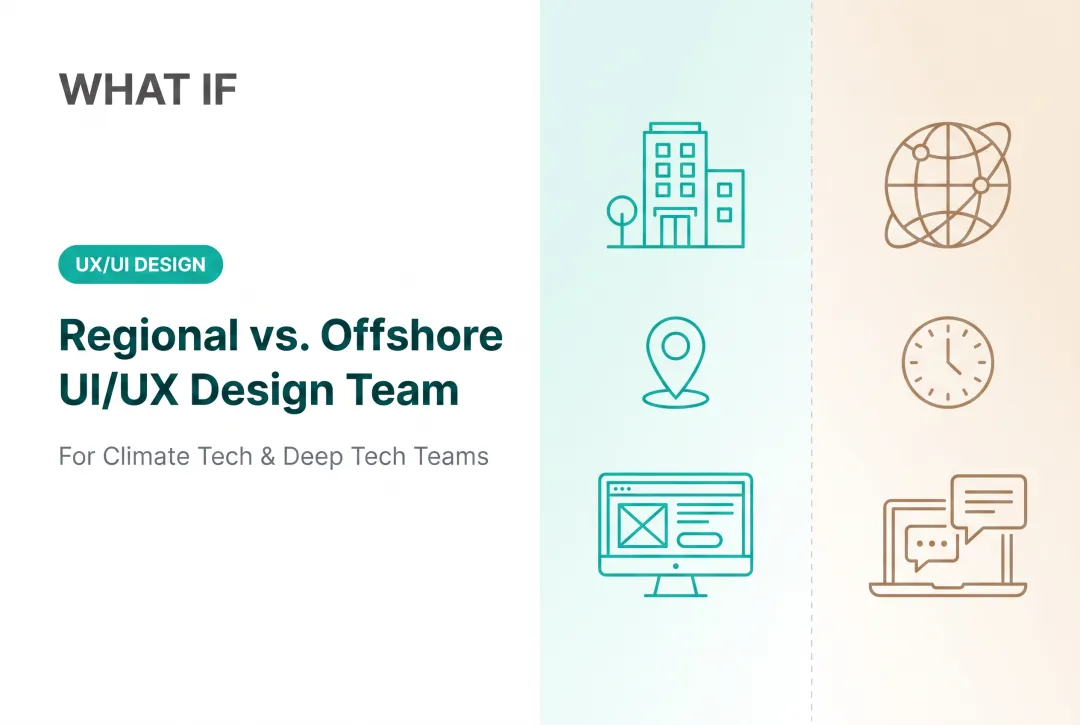 WHAT IF

UX/UI DESIGN

Regional vs. Offshore UI/UX Design Team

For Climate Tech & Deep Tech Teams